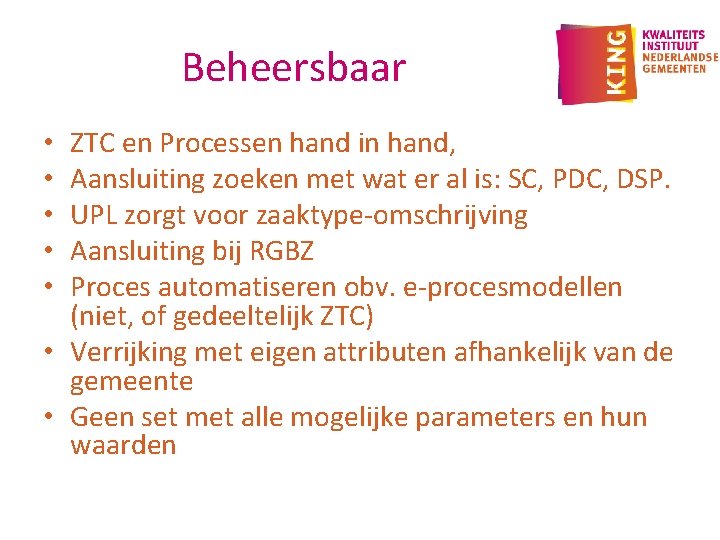 Beheersbaar

KING
KWALITEITS INSTITUUT NEDERLANDSE GEMEENTEN

• ZTC en Processen hand in hand,
• Aansluiting zoeken met wat er al is: SC, PDC, DSP.
• UPL zorgt voor zaaktype-omschrijving
• Aansluiting bij RGBZ
• Proces automatiseren obv. e-procesmodellen (niet, of gedeeltelijk ZTC)
• Verrijking met eigen attributen afhankelijk van de gemeente
• Geen set met alle mogelijke parameters en hun waarden